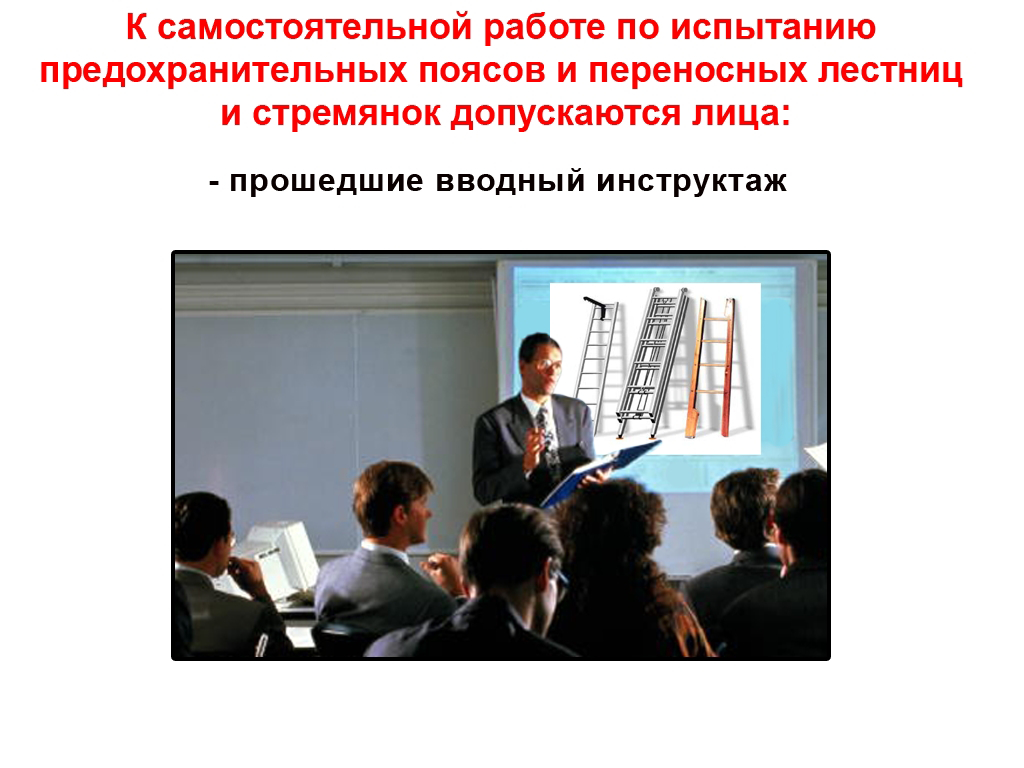 К самостоятельной работе по испытанию предохранительных поясов и переносных лестниц и стремянок допускаются лица:

- прошедшие вводный инструктаж